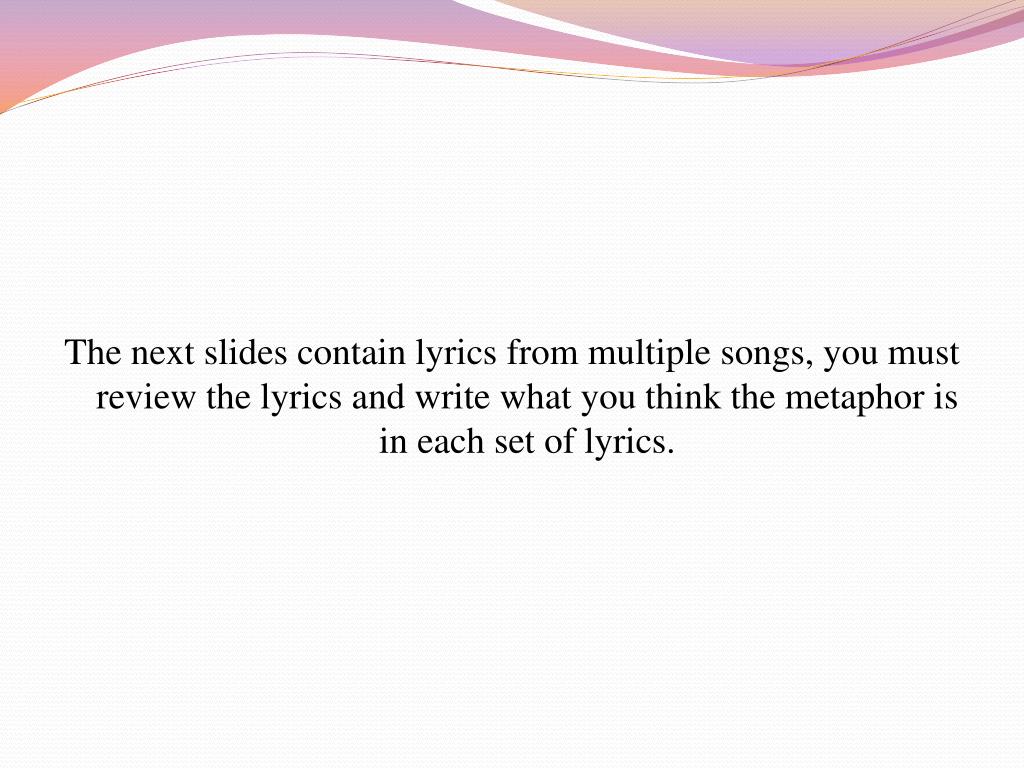 The next slides contain lyrics from multiple songs, you must review the lyrics and write what you think the metaphor is in each set of lyrics.